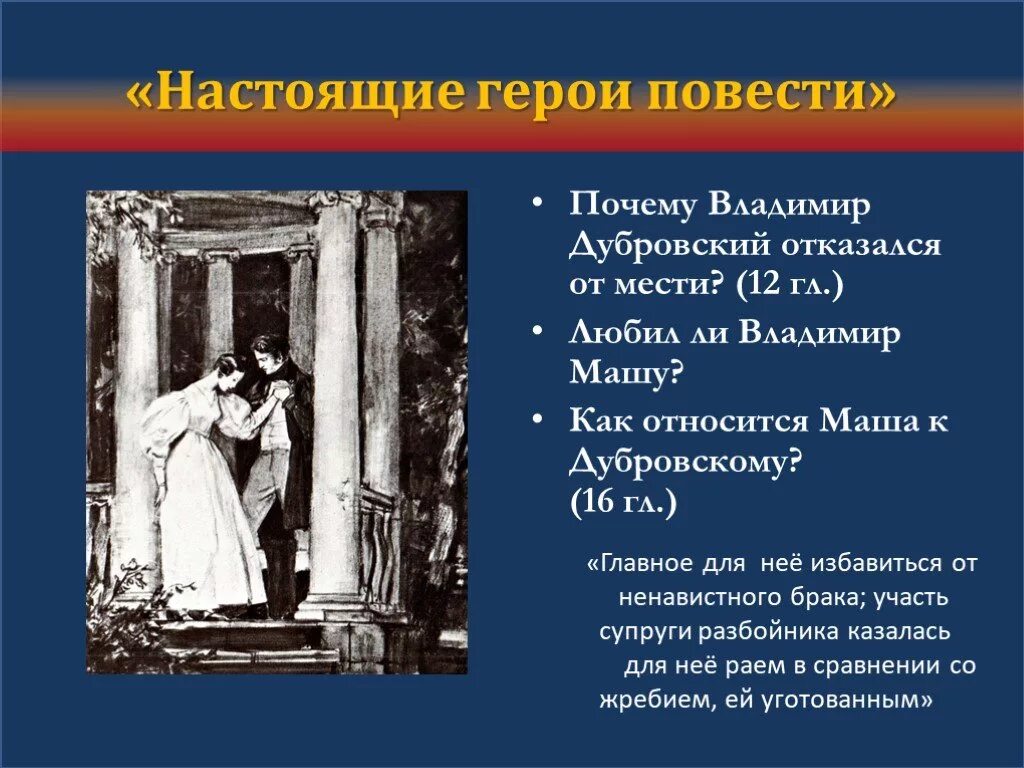 «Настоящие герои повести»

• Почему Владимир Дубровский отказался от мести? (12 гл.)

• Любил ли Владимир Машу?

• Как относится Маша к Дубровскому? (16 гл.)

«Главное для неё избавиться от ненавистного брака; участь супруги разбойника казалась для неё раем в сравнении со жребием, ей уготованным»